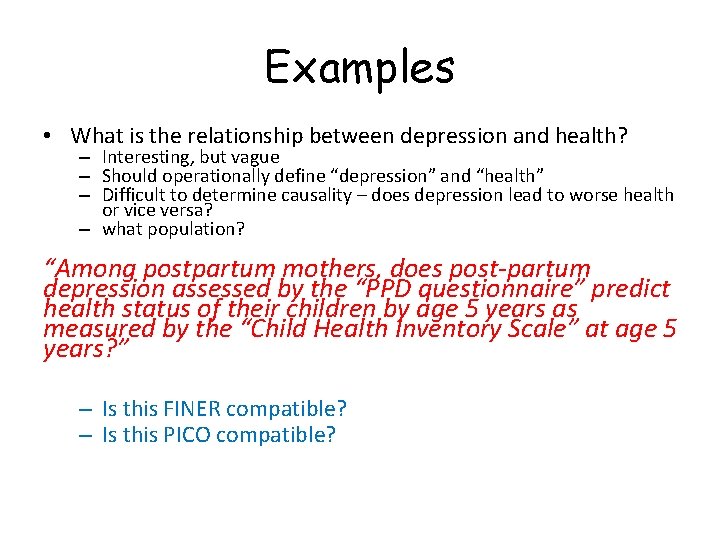 Examples

• What is the relationship between depression and health?
– Interesting, but vague
– Should operationally define “depression” and “health”
– Difficult to determine causality – does depression lead to worse health or vice versa?
– what population?

“Among postpartum mothers, does post-partum depression assessed by the “PPD questionnaire” predict health status of their children by age 5 years as measured by the “Child Health Inventory Scale” at age 5 years?”

– Is this FINER compatible?
– Is this PICO compatible?